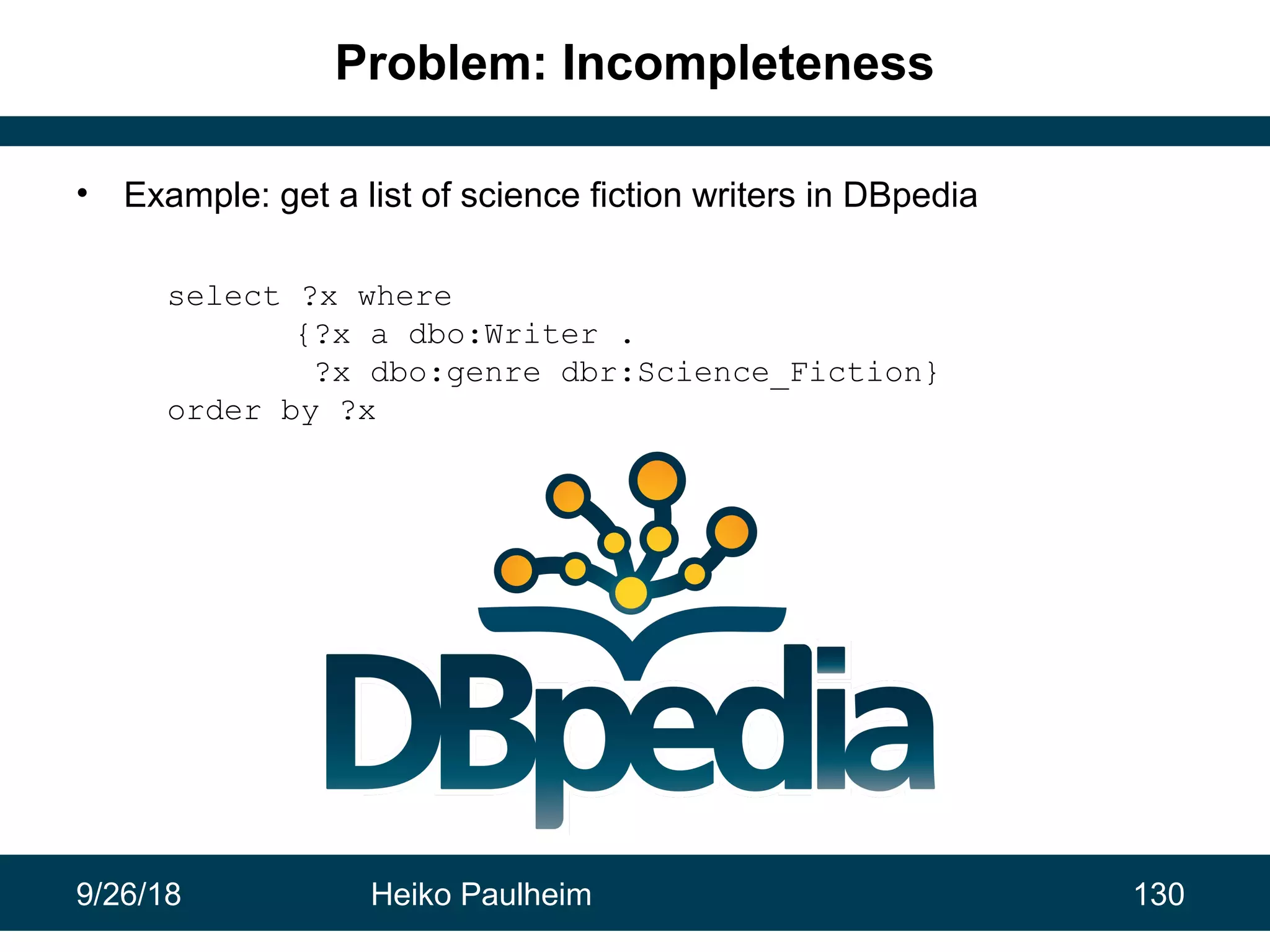 Problem: Incompleteness

• Example: get a list of science fiction writers in DBpedia

select ?x where
{?x a dbo:Writer .
?x dbo:genre dbr:Science_Fiction}
order by ?x

DBpedia

9/26/18 Heiko Paulheim 130